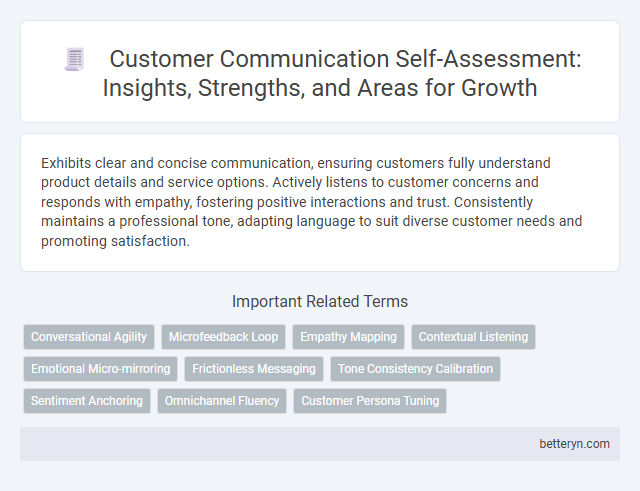 Customer Communication Self-Assessment: Insights, Strengths, and Areas for Growth

Exhibits clear and concise communication, ensuring customers fully understand product details and service options. Actively listens to customer concerns and responds with empathy, fostering positive interactions and trust. Consistently maintains a professional tone, adapting language to suit diverse customer needs and promoting satisfaction.

Important Related Terms

Conversational Agility
Microfeedback Loop
Empathy Mapping
Contextual Listening
Emotional Micro-mirroring
Frictionless Messaging
Tone Consistency Calibration
Sentiment Anchoring
Omnichannel Fluency
Customer Persona Tuning

betteryn.com